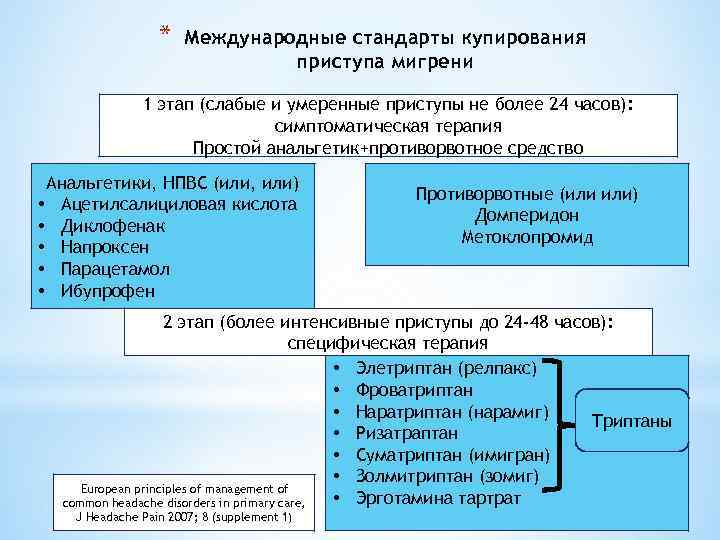 * Международные стандарты купирования приступа мигрени

1 этап (слабые и умеренные приступы не более 24 часов): симптоматическая терапия
Простой анальгетик+противорвотное средство

Анальгетики, НПВС (или, или)
• Ацетилсалициловая кислота
• Диклофенак
• Напроксен
• Парацетамол
• Ибупрофен

Противорвотные (или или)
Домперидон
Метоклопромид

2 этап (более интенсивные приступы до 24-48 часов): специфическая терапия

• Элетриптан (релпакс)
• Фроватриптан
• Наратриптан (нарамиг)
• Ризатраптан
• Суматриптан (имигран)
• Золмитриптан (зомиг)
• Эрготамина тартрат

Триптаны

European principles of management of common headache disorders in primary care, J Headache Pain 2007; 8 (supplement 1)